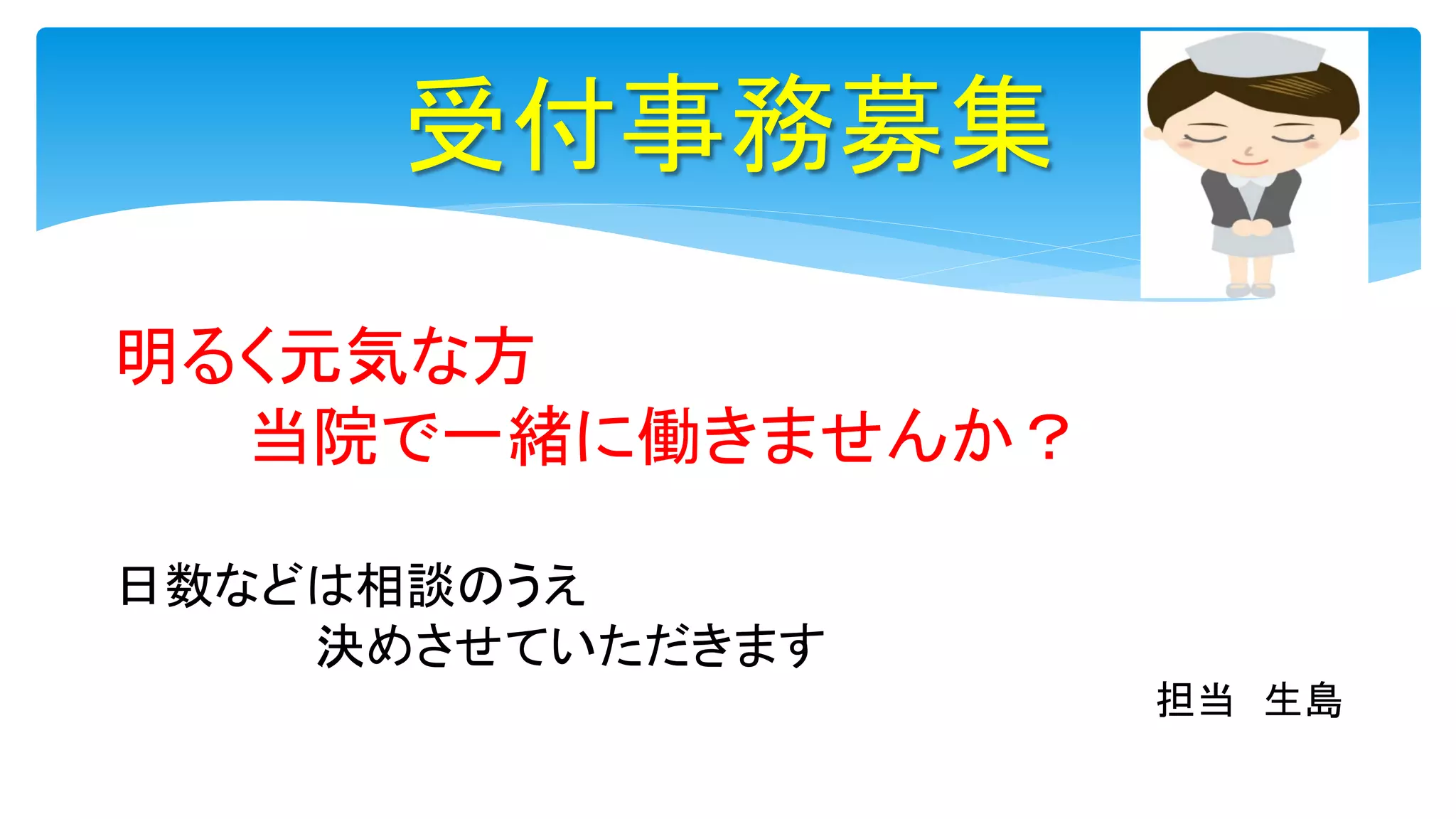 受付事務募集

明るく元気な方
当院で一緒に働きませんか？

日数などは相談のうえ
決めさせていただきます

担当　生島